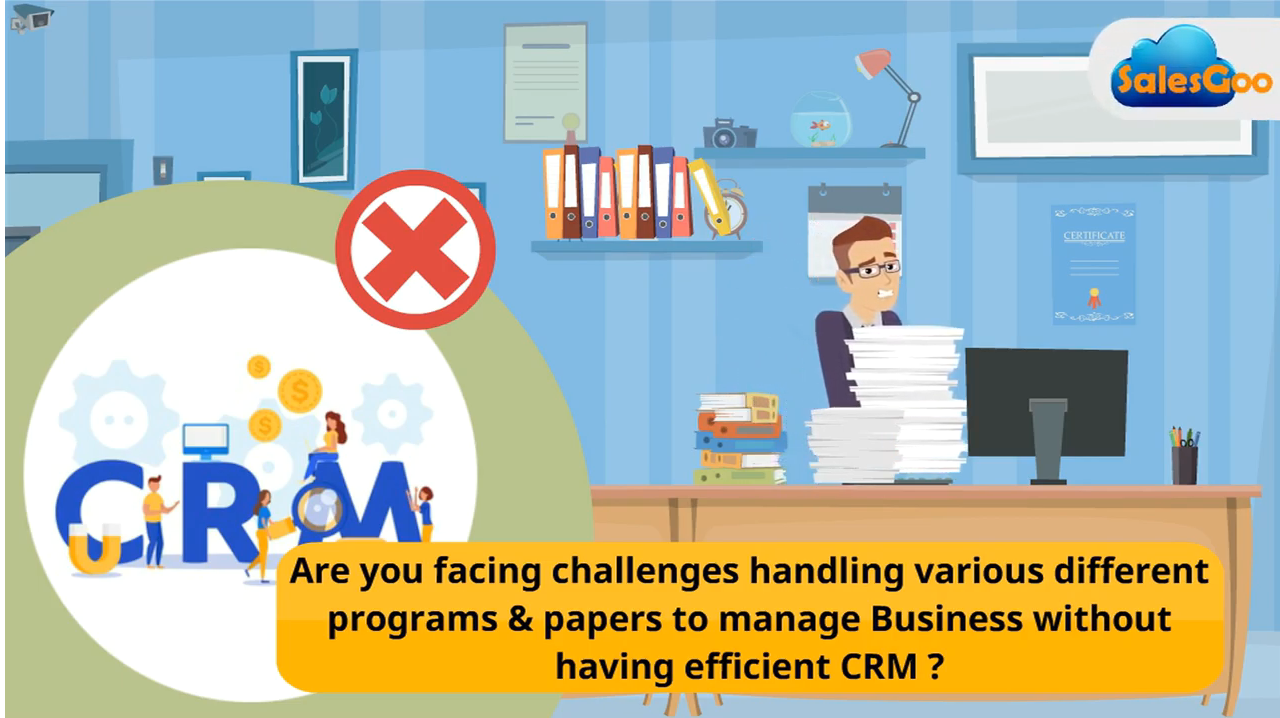 SalesGoo

CERTIFICATE

CRM

Are you facing challenges handling various different programs & papers to manage Business without having efficient CRM ?